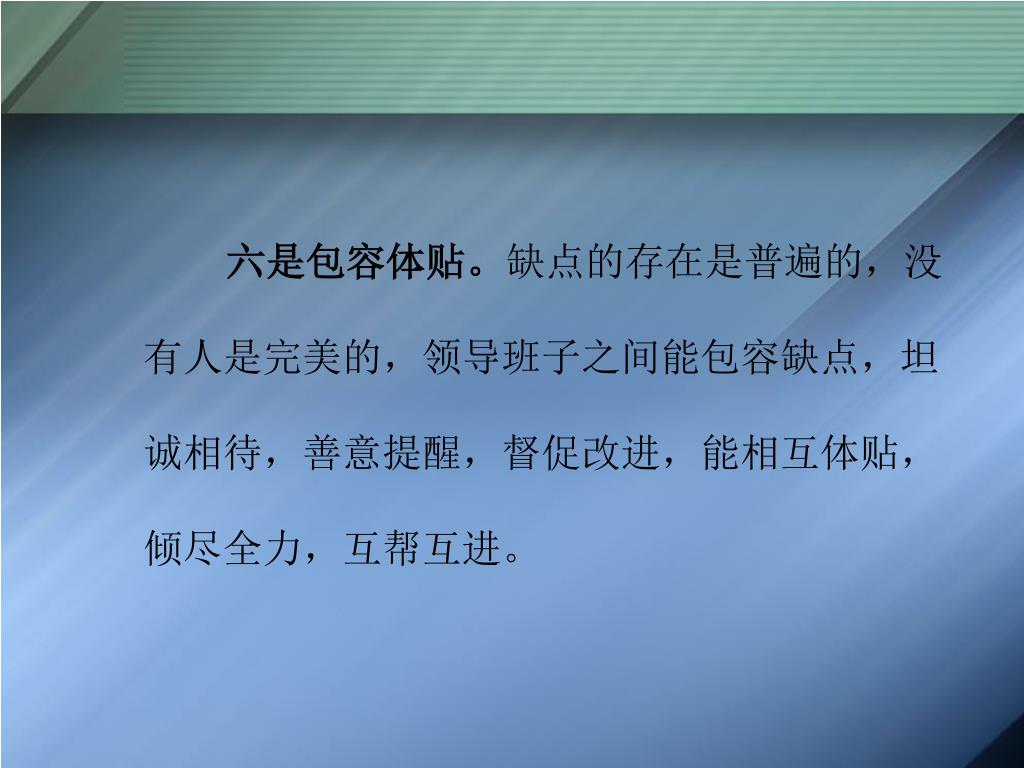 六是包容体贴。缺点的存在是普遍的，没有人是完美的，领导班子之间能包容缺点，坦诚相待，善意提醒，督促改进，能相互体贴，倾尽全力，互帮互进。